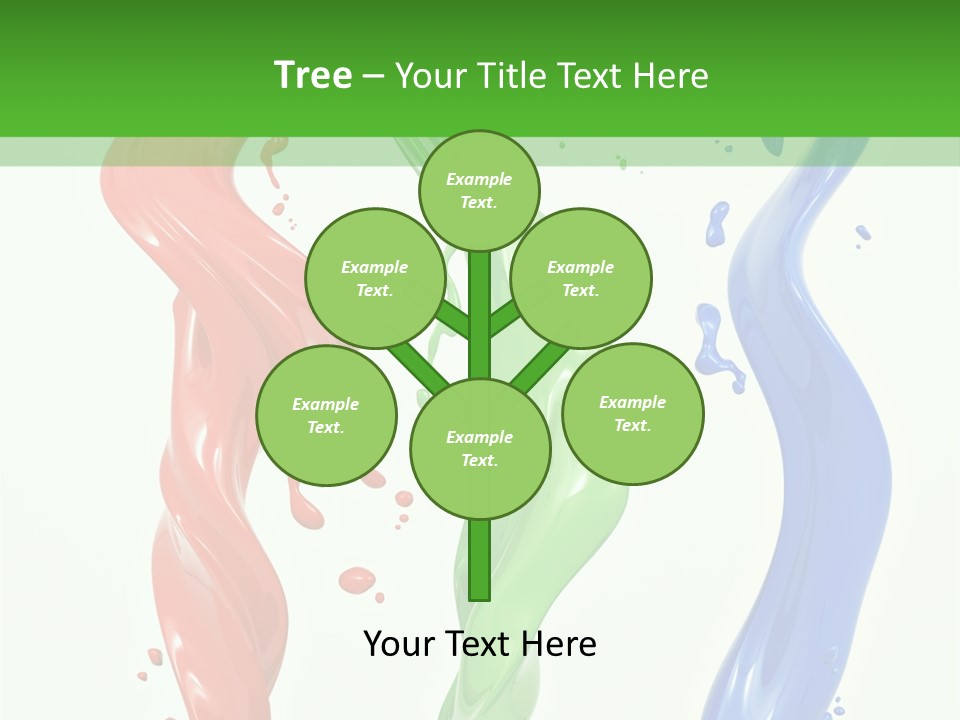 Tree – Your Title Text Here

Example Text.

Example Text.

Example Text.

Example Text.

Example Text.

Example Text.

Your Text Here